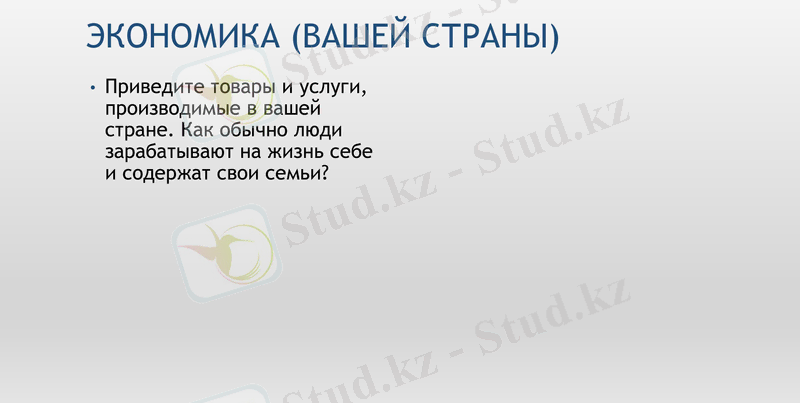 ЭКОНОМИКА (ВАШЕЙ СТРАНЫ)

• Приведите товары и услуги, производимые в вашей стране. Как обычно люди зарабатывают на жизнь себе и содержат свои семьи?

Stud.kz - Stud.kz
Stud.kz - Stud.kz
Stud.kz - Stud.kz